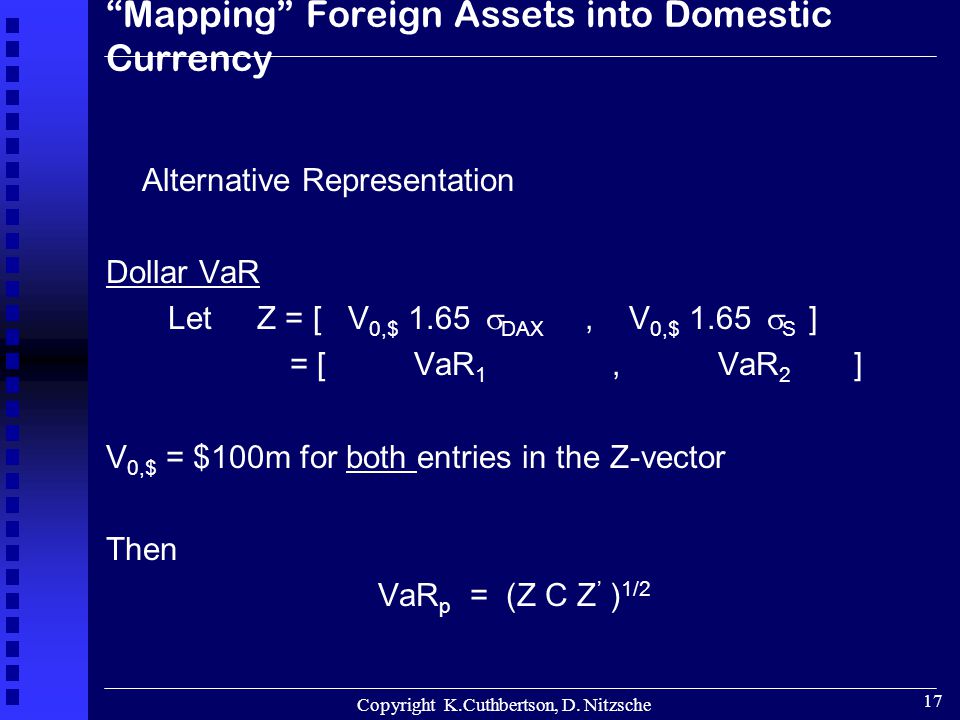 “Mapping” Foreign Assets into Domestic Currency

Alternative Representation

Dollar VaR

Let $Z = [\ V_{0,\$}\ 1.65\ \sigma_{DAX}\ ,\ V_{0,\$}\ 1.65\ \sigma_{S}\ ]$

$= [\ VaR_1\ ,\ VaR_2\ ]$

$V_{0,\$}$ = \$100m for both entries in the Z-vector

Then

$VaR_p = (Z\ C\ Z')^{1/2}$

Copyright K.Cuthbertson, D. Nitzsche

17